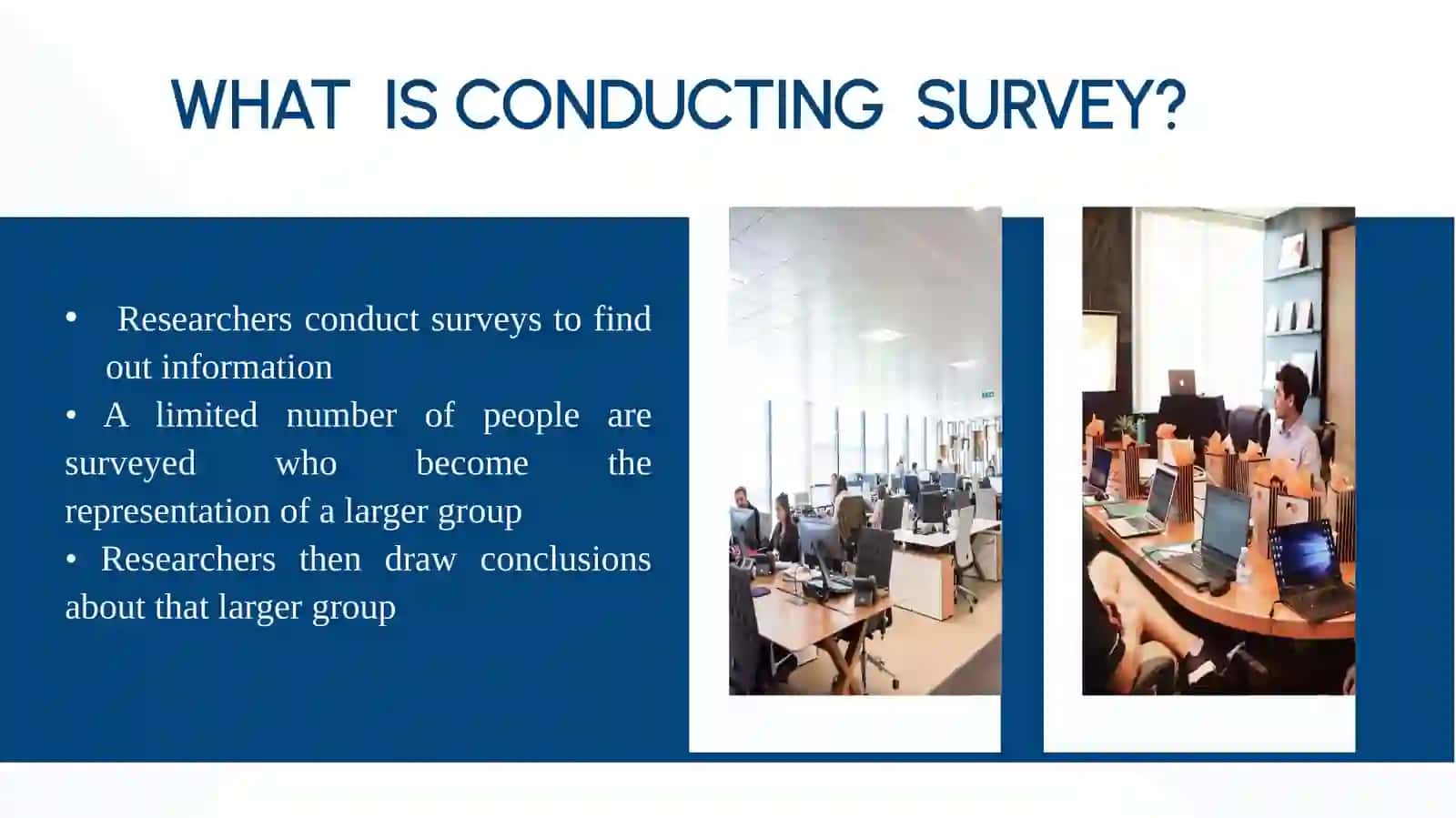 WHAT IS CONDUCTING SURVEY?

• Researchers conduct surveys to find out information
• A limited number of people are surveyed who become the representation of a larger group
• Researchers then draw conclusions about that larger group